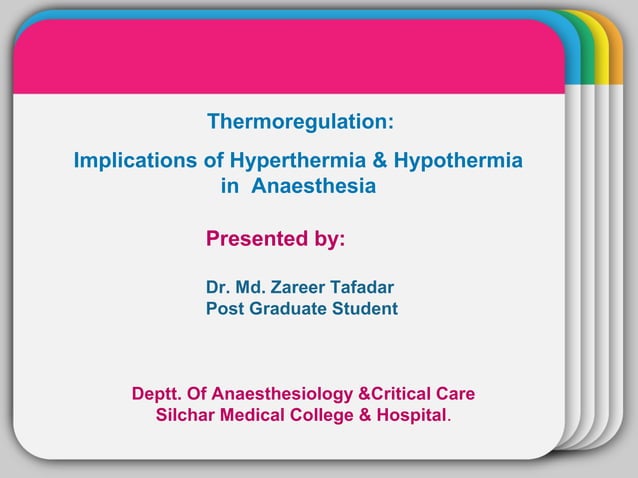 Thermoregulation:

Implications of Hyperthermia & Hypothermia in Anaesthesia

Presented by:

Dr. Md. Zareer Tafadar
Post Graduate Student

Deptt. Of Anaesthesiology &Critical Care
Silchar Medical College & Hospital.